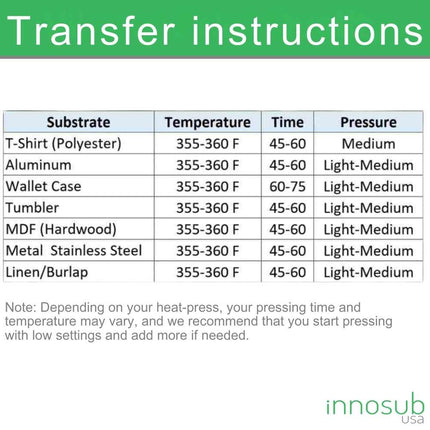 Transfer instructions

| Substrate | Temperature | Time | Pressure |
|---|---|---|---|
| T-Shirt (Polyester) | 355-360 F | 45-60 | Medium |
| Aluminum | 355-360 F | 45-60 | Light-Medium |
| Wallet Case | 355-360 F | 60-75 | Light-Medium |
| Tumbler | 355-360 F | 45-60 | Light-Medium |
| MDF (Hardwood) | 355-360 F | 45-60 | Light-Medium |
| Metal Stainless Steel | 355-360 F | 45-60 | Light-Medium |
| Linen/Burlap | 355-360 F | 45-60 | Light-Medium |

Note: Depending on your heat-press, your pressing time and temperature may vary, and we recommend that you start pressing with low settings and add more if needed.

innosub
USA